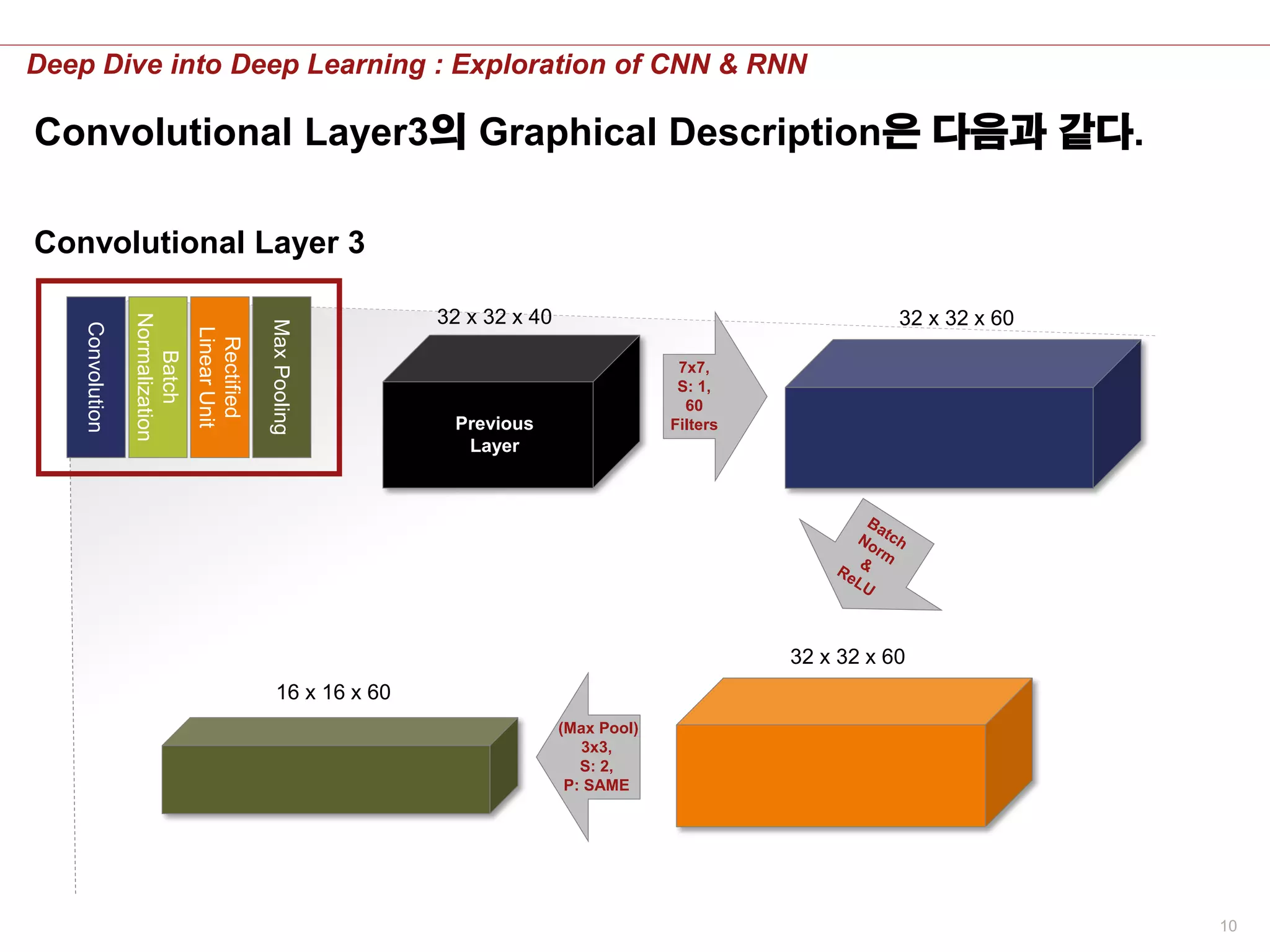 Deep Dive into Deep Learning : Exploration of CNN & RNN

Convolutional Layer3의 Graphical Description은 다음과 같다.

Convolutional Layer 3

Convolution

Batch Normalization

Rectified Linear Unit

Max Pooling

32 x 32 x 40

Previous Layer

7x7, S: 1, 60 Filters

32 x 32 x 60

Batch Norm & ReLU

32 x 32 x 60

(Max Pool) 3x3, S: 2, P: SAME

16 x 16 x 60

10